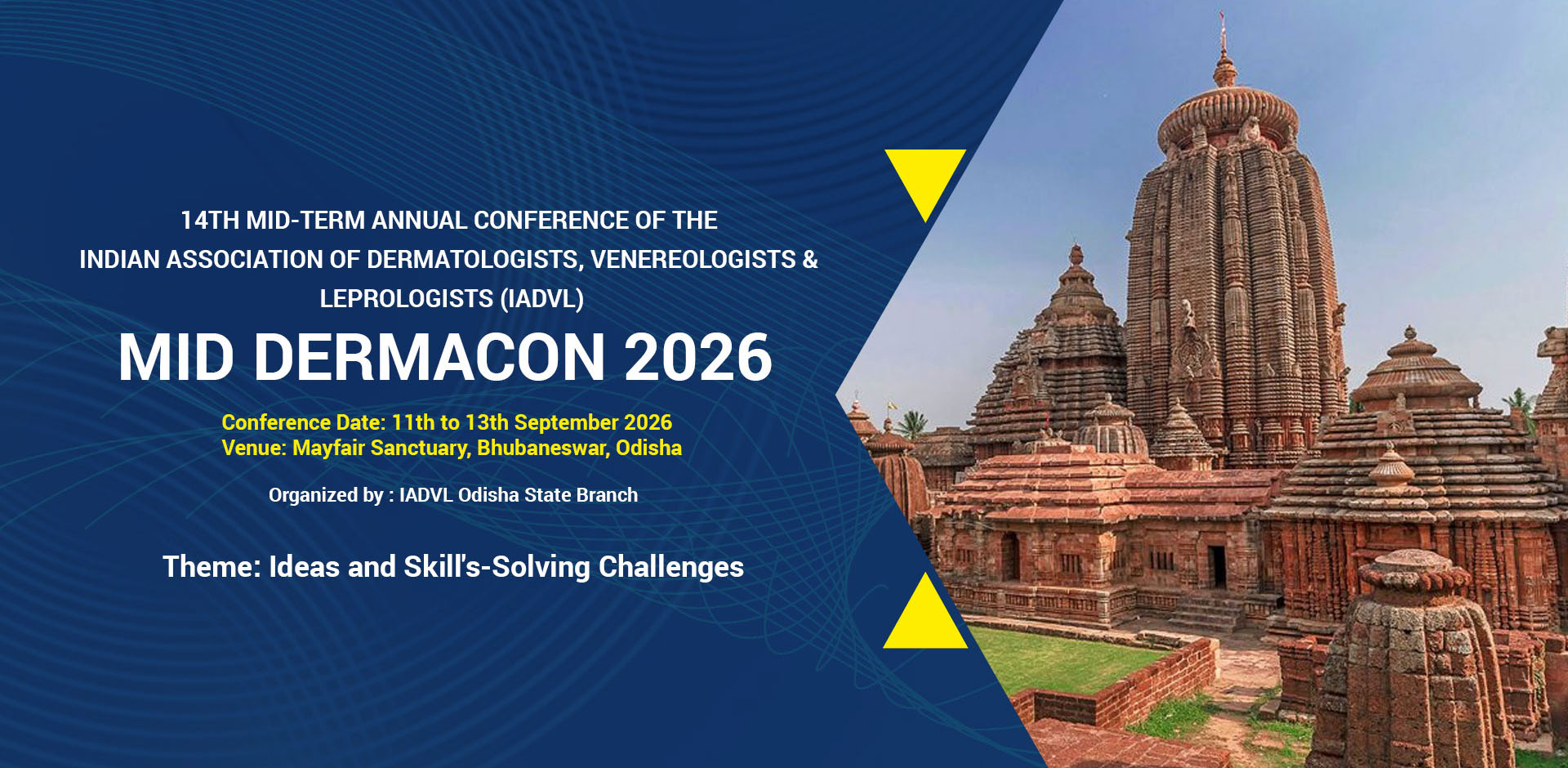 14TH MID-TERM ANNUAL CONFERENCE OF THE
INDIAN ASSOCIATION OF DERMATOLOGISTS, VENEREOLOGISTS & LEPROLOGISTS (IADVL)

MID DERMACON 2026

Conference Date: 11th to 13th September 2026
Venue: Mayfair Sanctuary, Bhubaneswar, Odisha

Organized by : IADVL Odisha State Branch

Theme: Ideas and Skill's-Solving Challenges